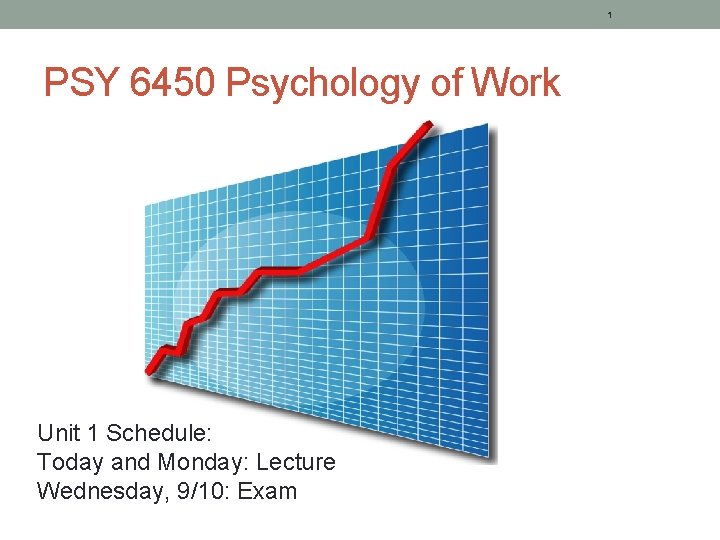 1

PSY 6450 Psychology of Work

Unit 1 Schedule:
Today and Monday: Lecture
Wednesday, 9/10: Exam